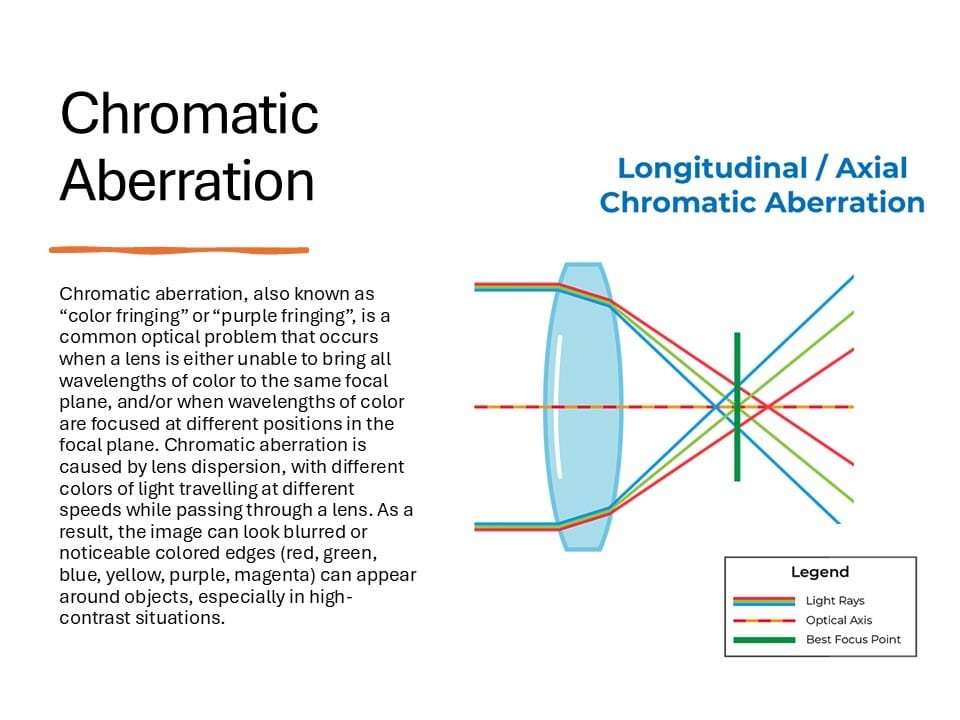 Chromatic Aberration

Chromatic aberration, also known as “color fringing” or “purple fringing”, is a common optical problem that occurs when a lens is either unable to bring all wavelengths of color to the same focal plane, and/or when wavelengths of color are focused at different positions in the focal plane. Chromatic aberration is caused by lens dispersion, with different colors of light travelling at different speeds while passing through a lens. As a result, the image can look blurred or noticeable colored edges (red, green, blue, yellow, purple, magenta) can appear around objects, especially in high-contrast situations.

Longitudinal / Axial Chromatic Aberration

Legend
Light Rays
Optical Axis
Best Focus Point